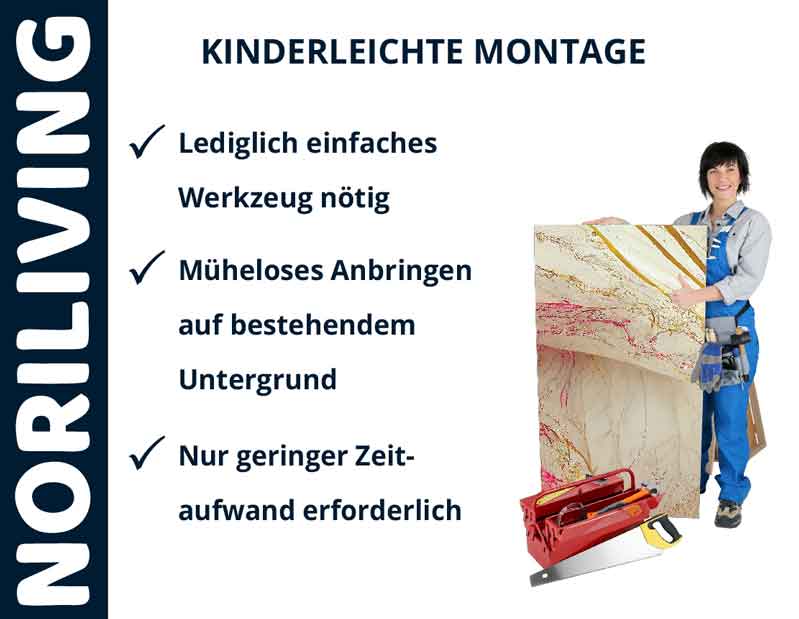 NORILIVING

KINDERLEICHTE MONTAGE

✓ Lediglich einfaches Werkzeug nötig

✓ Müheloses Anbringen auf bestehendem Untergrund

✓ Nur geringer Zeitaufwand erforderlich